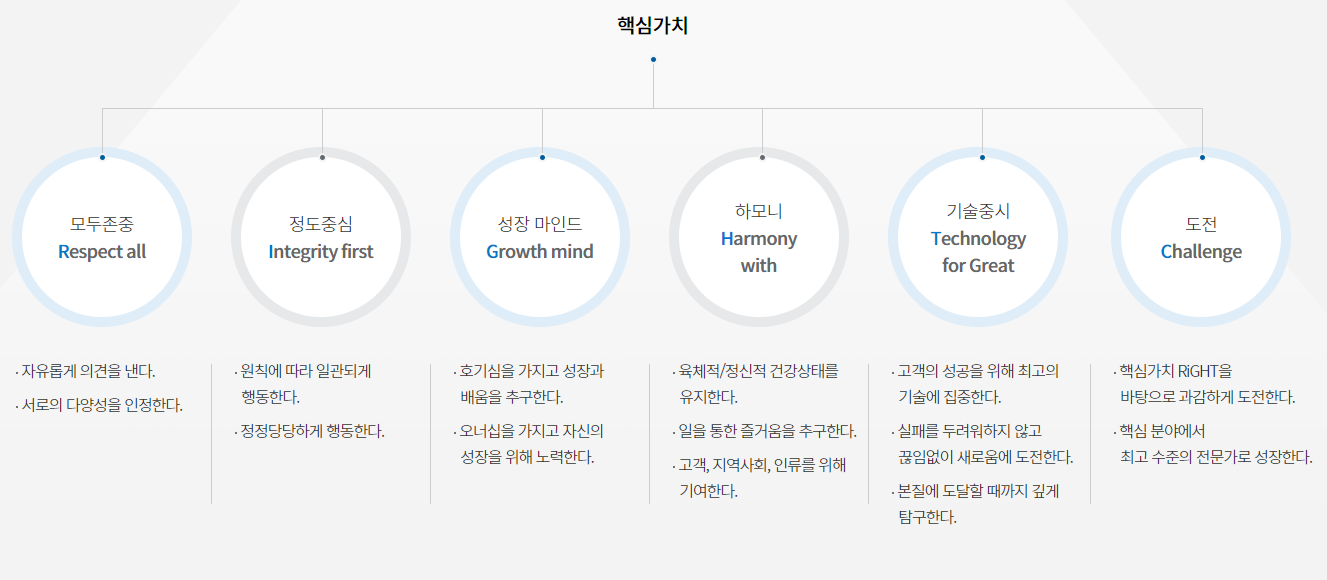 핵심가치

모두존중
Respect all

정도중심
Integrity first

성장 마인드
Growth mind

하모니
Harmony with

기술중시
Technology for Great

도전
Challenge

· 자유롭게 의견을 낸다.
· 서로의 다양성을 인정한다.

· 원칙에 따라 일관되게 행동한다.
· 정정당당하게 행동한다.

· 호기심을 가지고 성장과 배움을 추구한다.
· 오너십을 가지고 자신의 성장을 위해 노력한다.

· 육체적/정신적 건강상태를 유지한다.
· 일을 통한 즐거움을 추구한다.
· 고객, 지역사회, 인류를 위해 기여한다.

· 고객의 성공을 위해 최고의 기술에 집중한다.
· 실패를 두려워하지 않고 끊임없이 새로움에 도전한다.
· 본질에 도달할 때까지 깊게 탐구한다.

· 핵심가치 RiGHT을 바탕으로 과감하게 도전한다.
· 핵심 분야에서 최고 수준의 전문가로 성장한다.